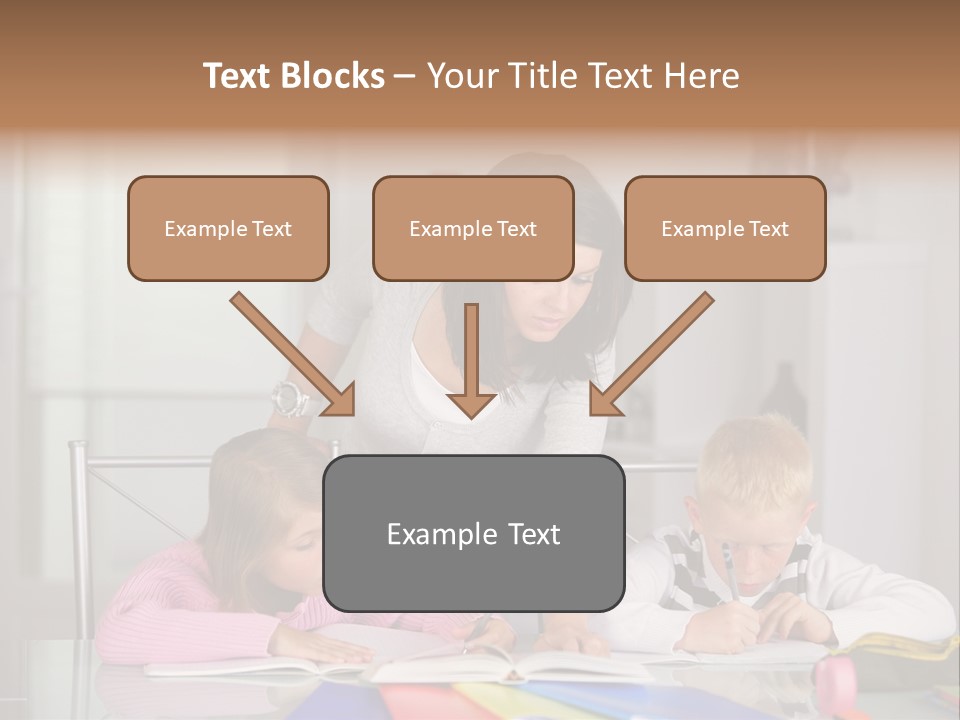 Text Blocks – Your Title Text Here

Example Text

Example Text

Example Text

Example Text